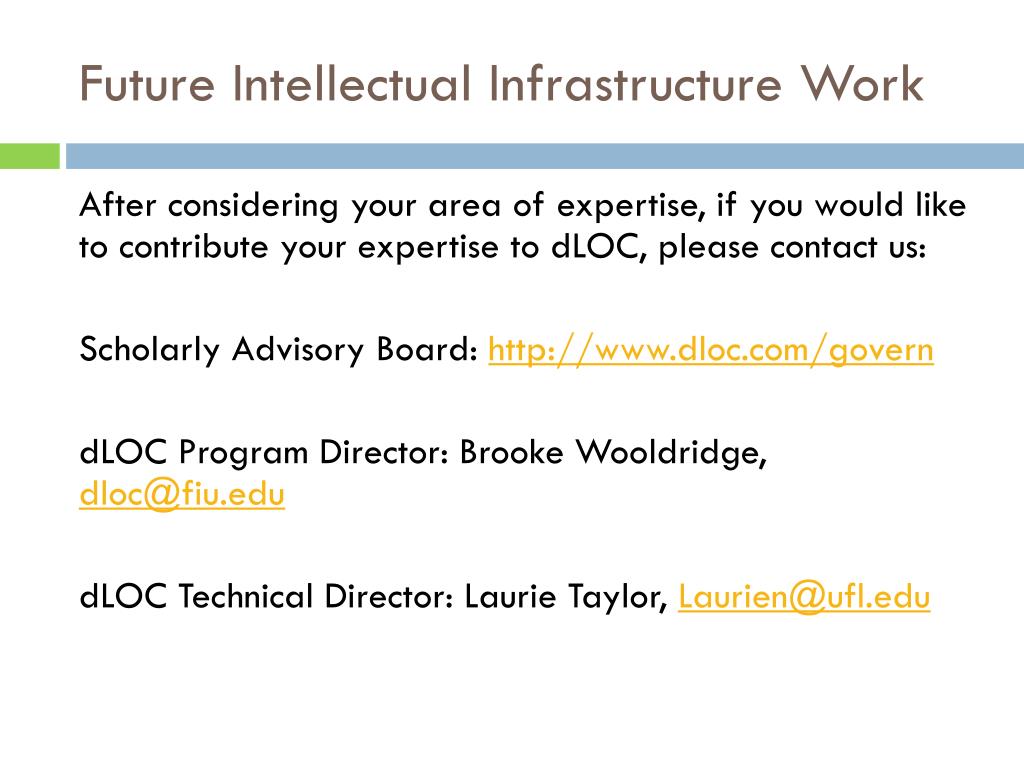 Future Intellectual Infrastructure Work

After considering your area of expertise, if you would like to contribute your expertise to dLOC, please contact us:

Scholarly Advisory Board: http://www.dloc.com/govern

dLOC Program Director: Brooke Wooldridge, dloc@fiu.edu

dLOC Technical Director: Laurie Taylor, Laurien@ufl.edu